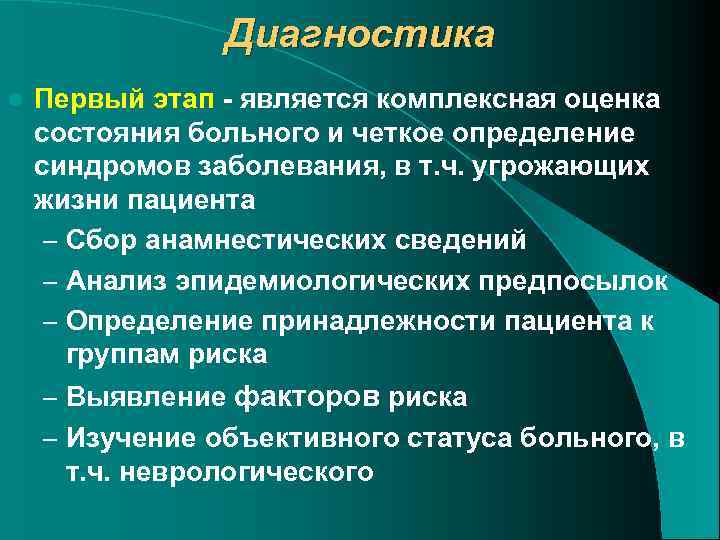 Диагностика

Первый этап - является комплексная оценка состояния больного и четкое определение синдромов заболевания, в т.ч. угрожающих жизни пациента

– Сбор анамнестических сведений
– Анализ эпидемиологических предпосылок
– Определение принадлежности пациента к группам риска
– Выявление факторов риска
– Изучение объективного статуса больного, в т.ч. неврологического